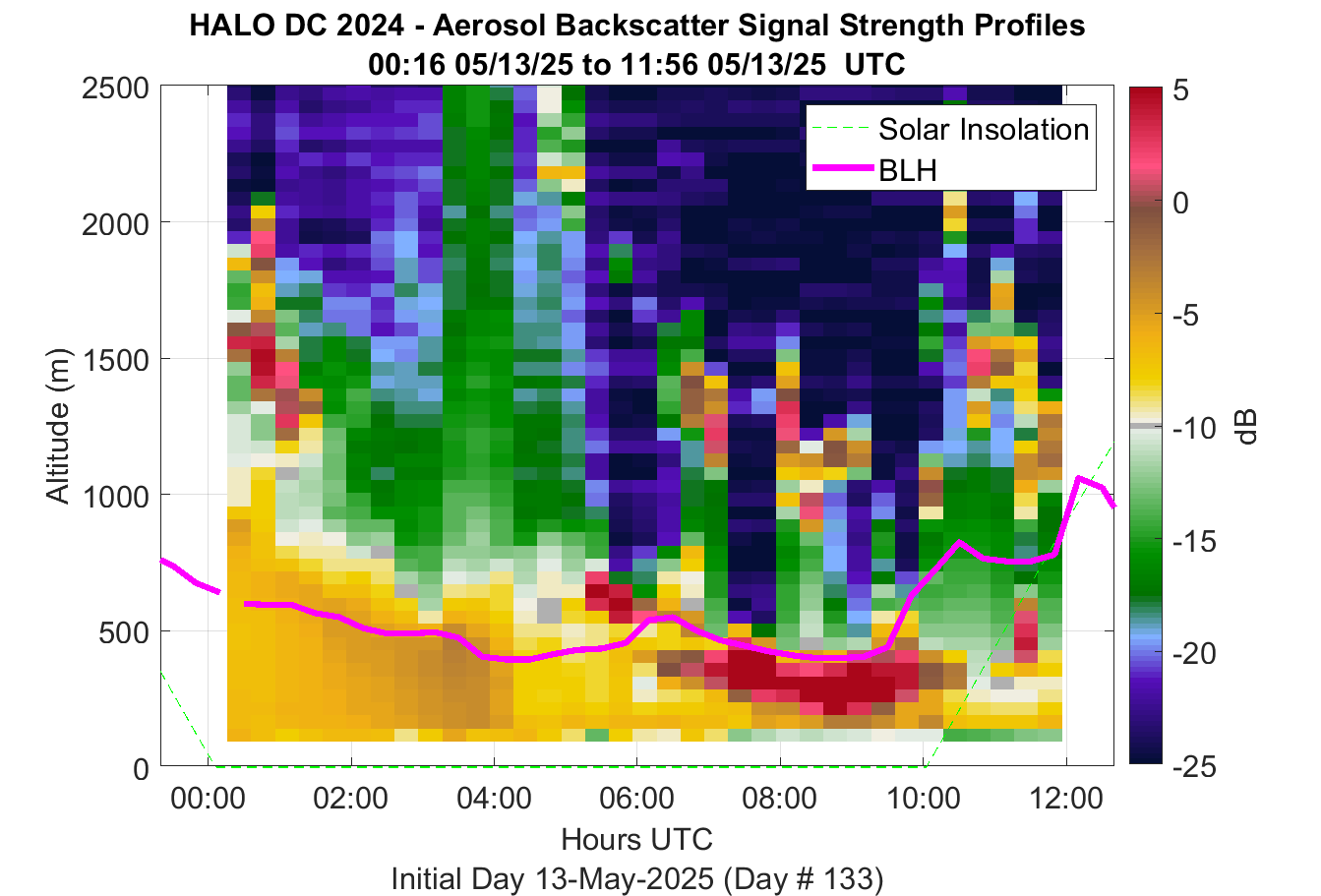 HALO DC 2024 - Aerosol Backscatter Signal Strength Profiles
00:16 05/13/25 to 11:56 05/13/25 UTC

Solar Insolation
BLH

Altitude (m)
2500
2000
1500
1000
500
0

00:00
02:00
04:00
06:00
08:00
10:00
12:00

Hours UTC
Initial Day 13-May-2025 (Day # 133)

5
0
-5
-10
-15
-20
-25
dB